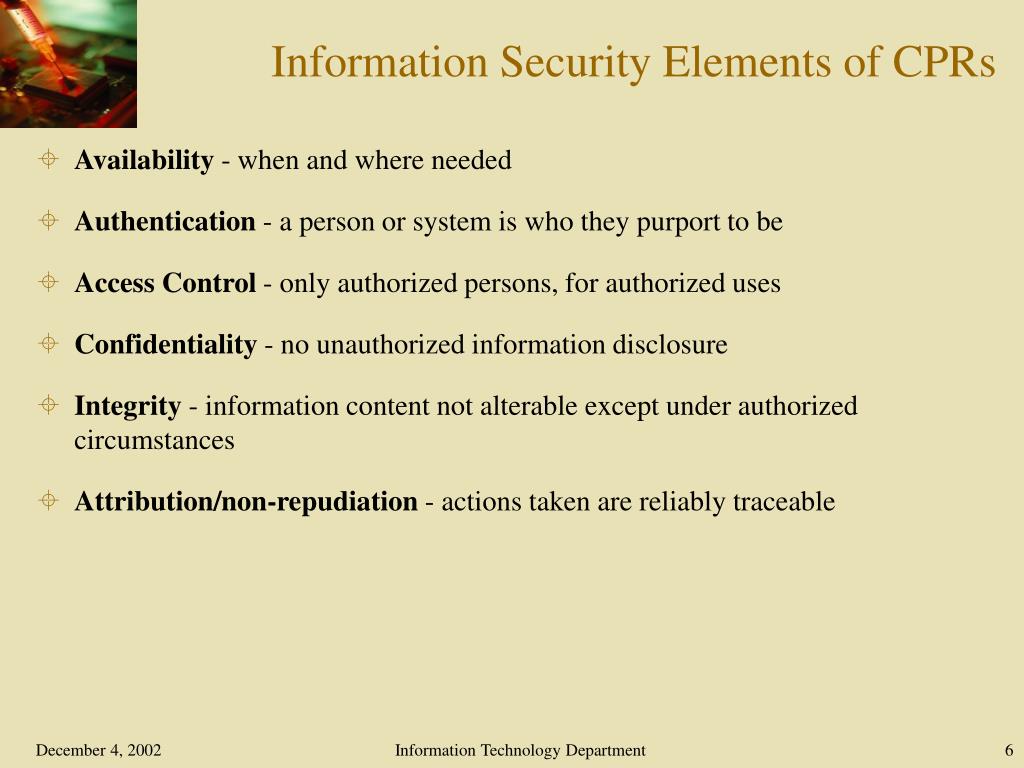 Information Security Elements of CPRs

Availability - when and where needed

Authentication - a person or system is who they purport to be

Access Control - only authorized persons, for authorized uses

Confidentiality - no unauthorized information disclosure

Integrity - information content not alterable except under authorized circumstances

Attribution/non-repudiation - actions taken are reliably traceable

December 4, 2002

Information Technology Department

6